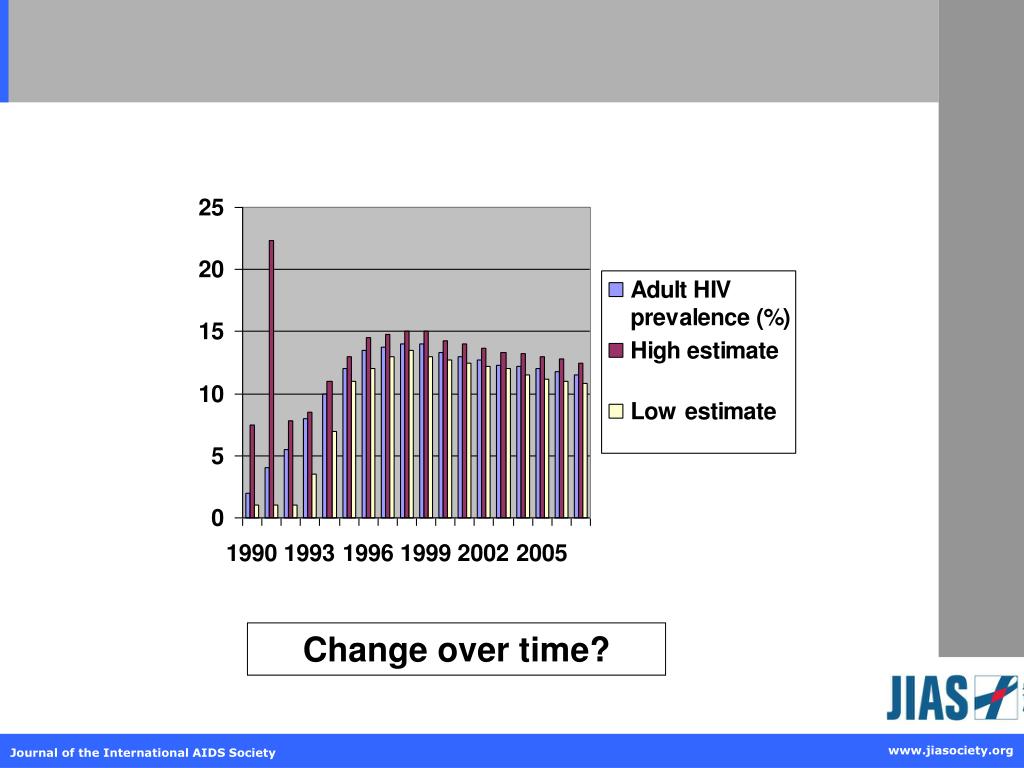 25
20
15
10
5
0

1990 1993 1996 1999 2002 2005

Adult HIV prevalence (%)
High estimate
Low estimate

Change over time?

JIAS

Journal of the International AIDS Society

www.jiasociety.org